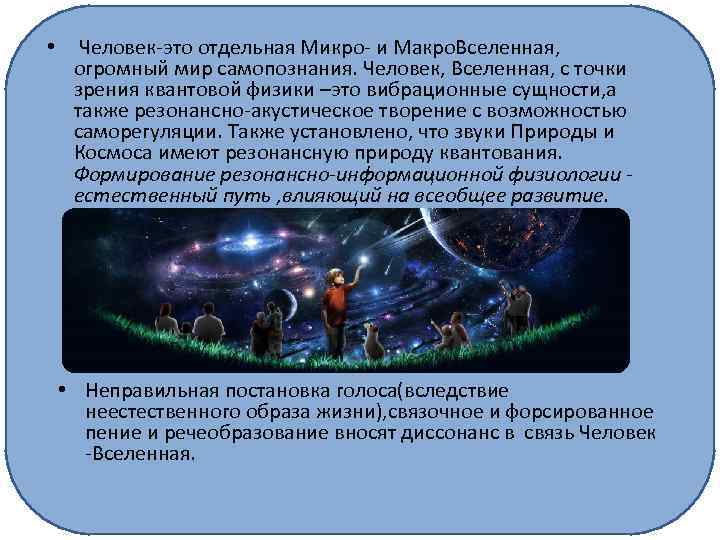 • Человек-это отдельная Микро- и МакроВселенная, огромный мир самопознания. Человек, Вселенная, с точки зрения квантовой физики –это вибрационные сущности,а также резонансно-акустическое творение с возможностью саморегуляции. Также установлено, что звуки Природы и Космоса имеют резонансную природу квантования. Формирование резонансно-информационной физиологии - естественный путь ,влияющий на всеобщее развитие.

• Неправильная постановка голоса(вследствие неестественного образа жизни),связочное и форсированное пение и речеобразование вносят диссонанс в связь Человек -Вселенная.